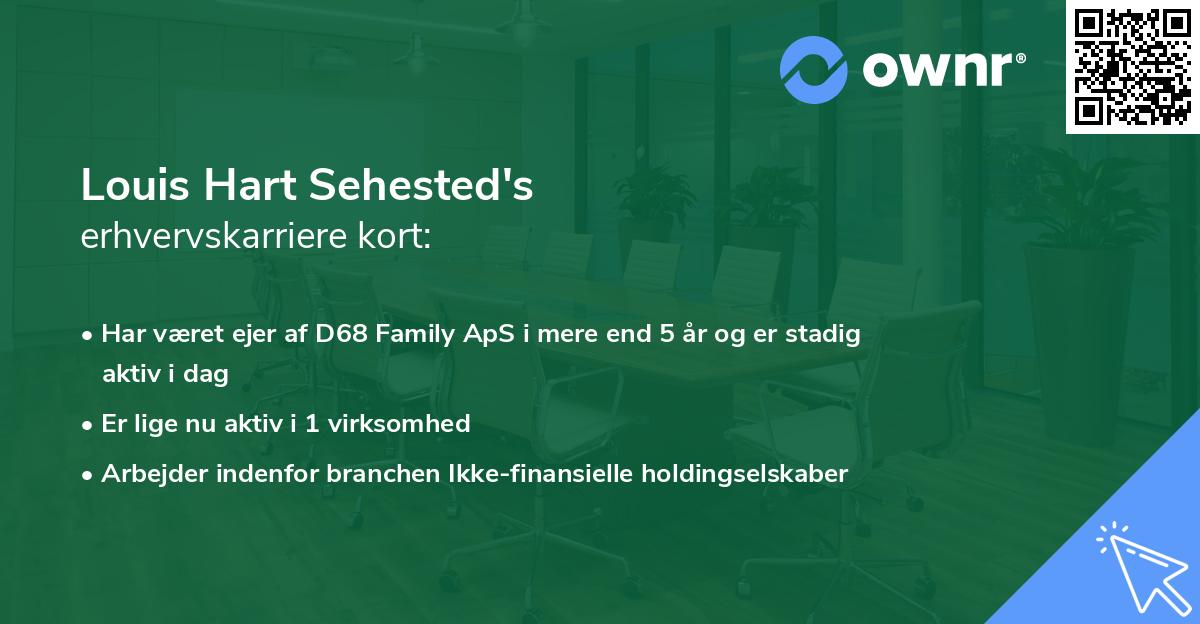 ownr®

Louis Hart Sehested's
erhvervskarriere kort:

• Har været ejer af D68 Family ApS i mere end 5 år og er stadig aktiv i dag
• Er lige nu aktiv i 1 virksomhed
• Arbejder indenfor branchen Ikke-finansielle holdingselskaber